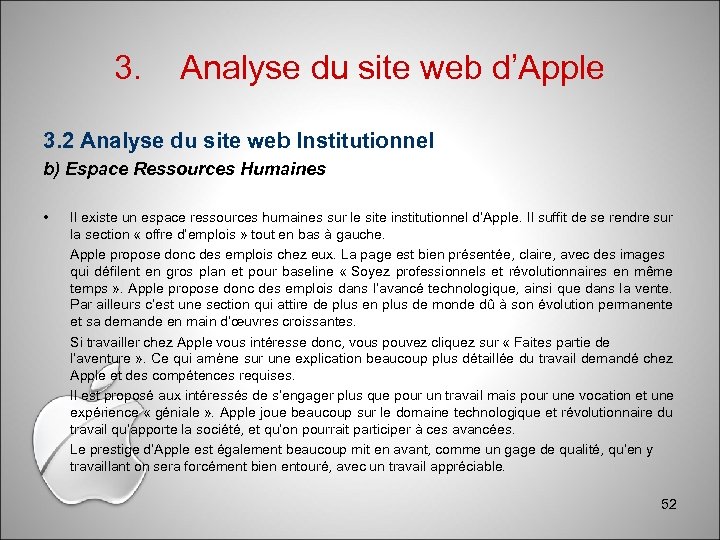 3. Analyse du site web d'Apple

3.2 Analyse du site web Institutionnel

b) Espace Ressources Humaines

• Il existe un espace ressources humaines sur le site institutionnel d'Apple. Il suffit de se rendre sur la section « offre d'emplois » tout en bas à gauche.

Apple propose donc des emplois chez eux. La page est bien présentée, claire, avec des images qui défilent en gros plan et pour baseline « Soyez professionnels et révolutionnaires en même temps ». Apple propose donc des emplois dans l'avancé technologique, ainsi que dans la vente. Par ailleurs c'est une section qui attire de plus en plus de monde dû à son évolution permanente et sa demande en main d'œuvres croissantes.

Si travailler chez Apple vous intéresse donc, vous pouvez cliquez sur « Faites partie de l'aventure ». Ce qui amène sur une explication beaucoup plus détaillée du travail demandé chez Apple et des compétences requises.

Il est proposé aux intéressés de s'engager plus que pour un travail mais pour une vocation et une expérience « géniale ». Apple joue beaucoup sur le domaine technologique et révolutionnaire du travail qu'apporte la société, et qu'on pourrait participer à ces avancées.

Le prestige d'Apple est également beaucoup mit en avant, comme un gage de qualité, qu'en y travaillant on sera forcément bien entouré, avec un travail appréciable.

52